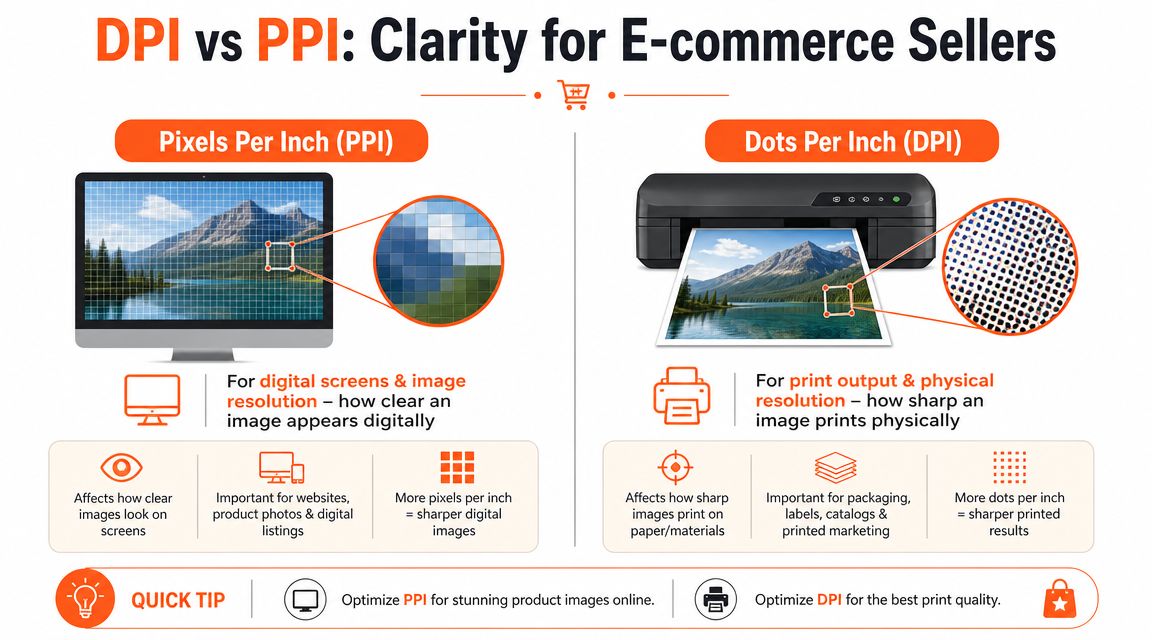 DPI vs PPI: Clarity for E-commerce Sellers

Pixels Per Inch (PPI)

For digital screens & image resolution – how clear an image appears digitally

Affects how clear images look on screens

Important for websites, product photos & digital listings

More pixels per inch = sharper digital images

Dots Per Inch (DPI)

For print output & physical resolution – how sharp an image prints physically

Affects how sharp images print on paper/materials

Important for packaging, labels, catalogs & printed marketing

More dots per inch = sharper printed results

QUICK TIP

Optimize PPI for stunning product images online.

Optimize DPI for the best print quality.